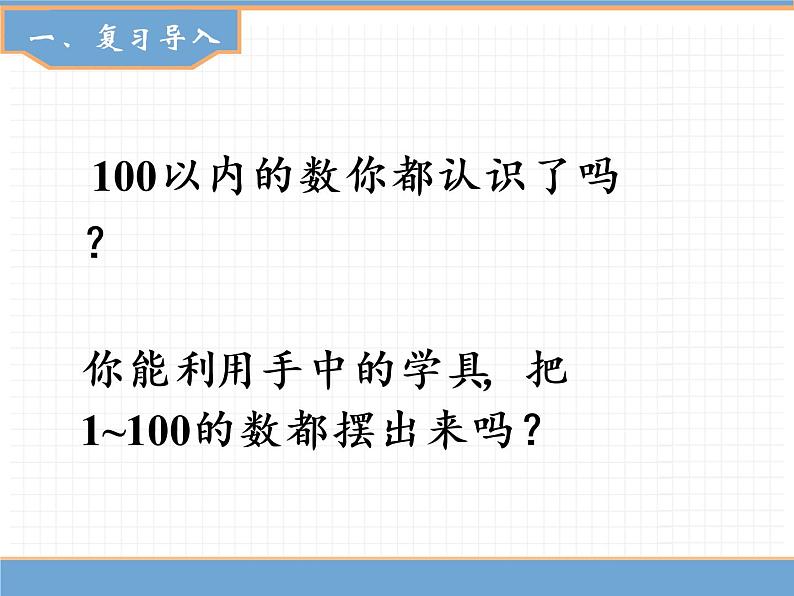 一、复习导入

100以内的数你都认识了吗?

你能利用手中的学具，把1~100的数都摆出来吗?